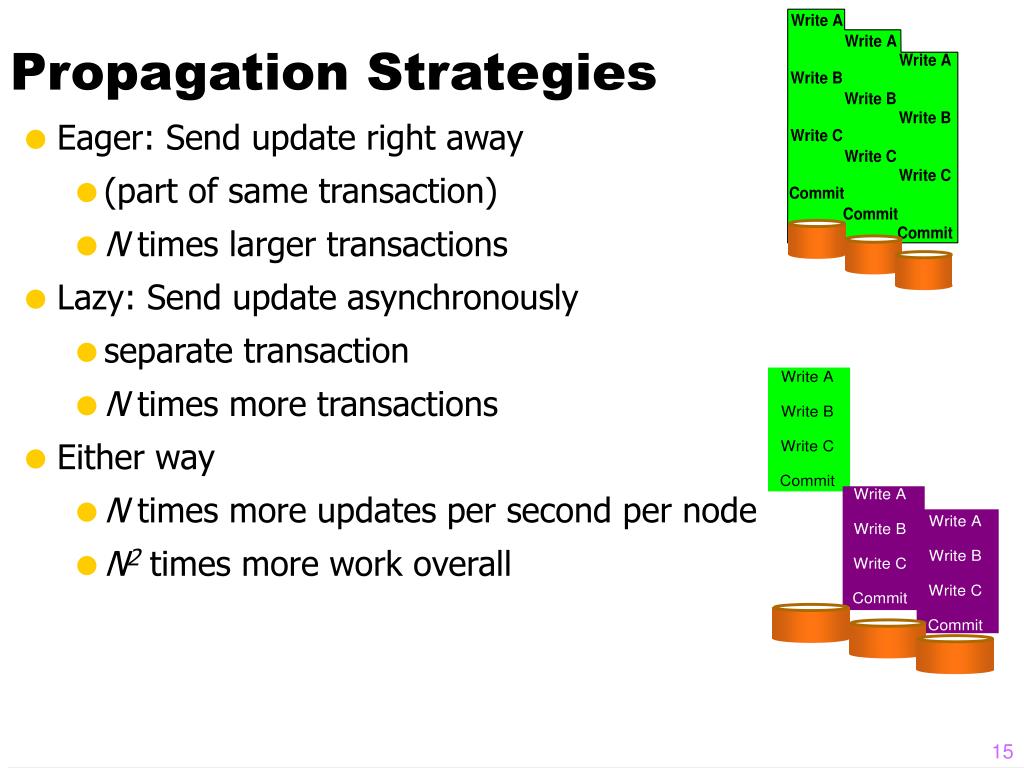 Propagation Strategies

Eager: Send update right away

(part of same transaction)

$N$ times larger transactions

Lazy: Send update asynchronously

separate transaction

$N$ times more transactions

Either way

$N$ times more updates per second per node

$N^2$ times more work overall

Write A
Write A
Write A
Write B
Write B
Write B
Write C
Write C
Write C
Commit
Commit
Commit

Write A
Write B
Write C
Commit

Write A
Write B
Write C
Commit

Write A
Write B
Write C
Commit

15